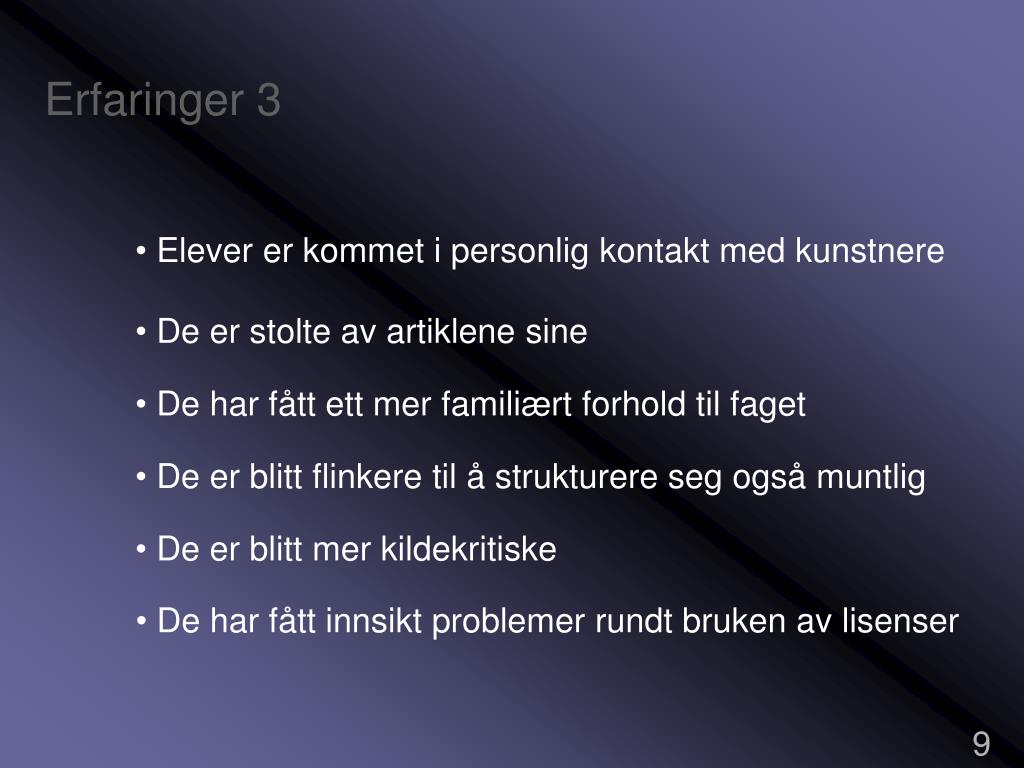 Erfaringer 3

• Elever er kommet i personlig kontakt med kunstnere

• De er stolte av artiklene sine

• De har fått ett mer familiært forhold til faget

• De er blitt flinkere til å strukturere seg også muntlig

• De er blitt mer kildekritiske

• De har fått innsikt problemer rundt bruken av lisenser

9